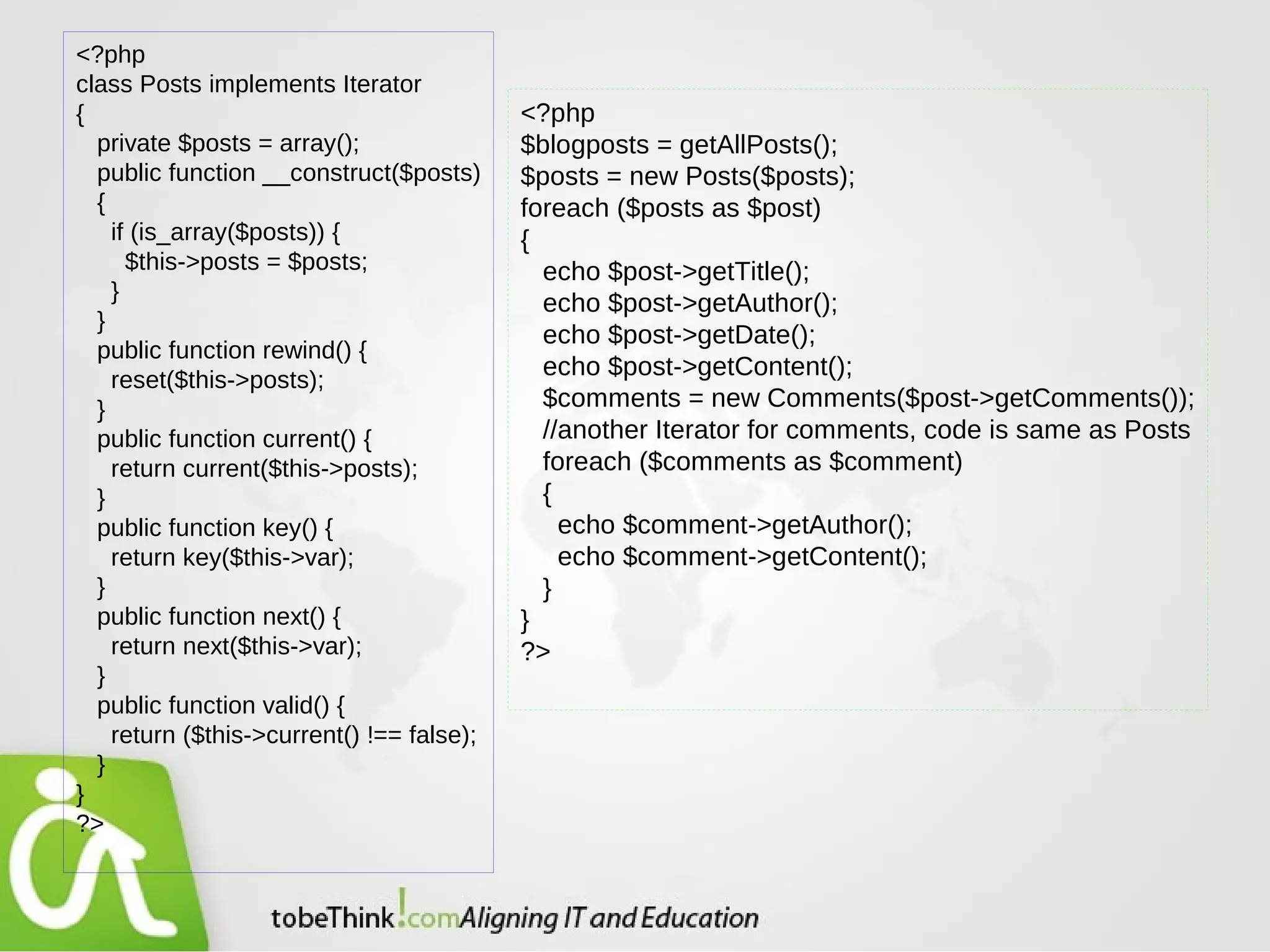 <?php
class Posts implements Iterator
{
  private $posts = array();
  public function __construct($posts)
  {
    if (is_array($posts)) {
      $this->posts = $posts;
    }
  }
  public function rewind() {
    reset($this->posts);
  }
  public function current() {
    return current($this->posts);
  }
  public function key() {
    return key($this->var);
  }
  public function next() {
    return next($this->var);
  }
  public function valid() {
    return ($this->current() !== false);
  }
}
?>

<?php
$blogposts = getAllPosts();
$posts = new Posts($posts);
foreach ($posts as $post)
{
  echo $post->getTitle();
  echo $post->getAuthor();
  echo $post->getDate();
  echo $post->getContent();
  $comments = new Comments($post->getComments());
  //another Iterator for comments, code is same as Posts
  foreach ($comments as $comment)
  {
    echo $comment->getAuthor();
    echo $comment->getContent();
  }
}
?>

tobeThink!com Aligning IT and Education